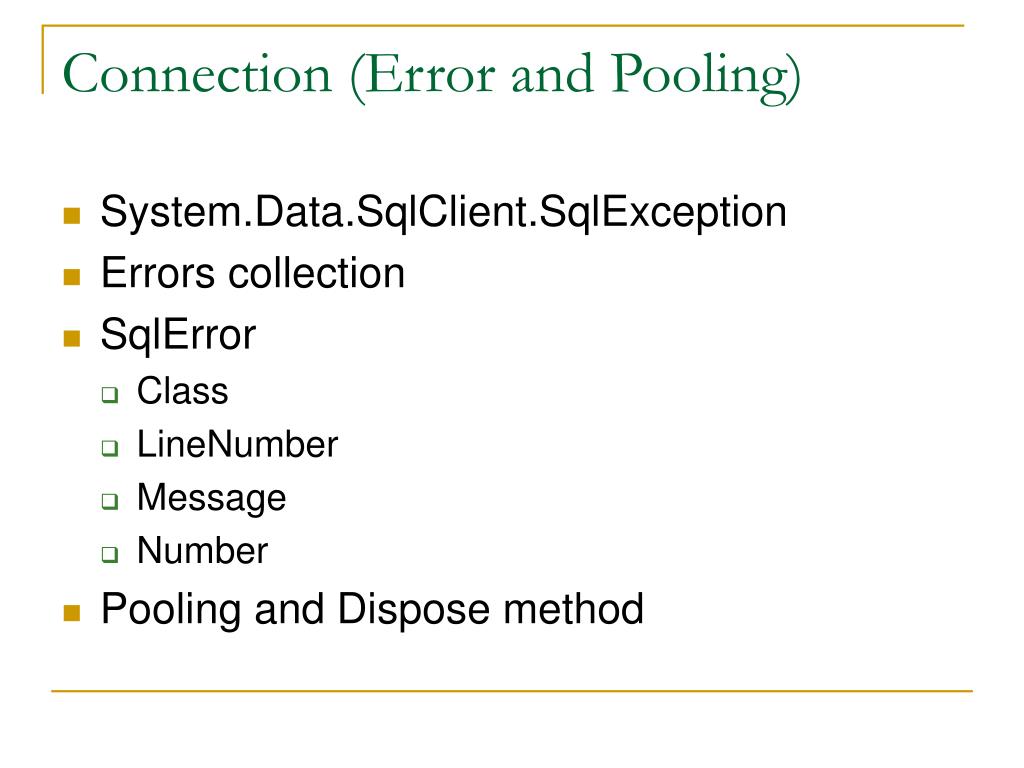 Connection (Error and Pooling)

- System.Data.SqlClient.SqlException
- Errors collection
- SqlError
  - Class
  - LineNumber
  - Message
  - Number
- Pooling and Dispose method